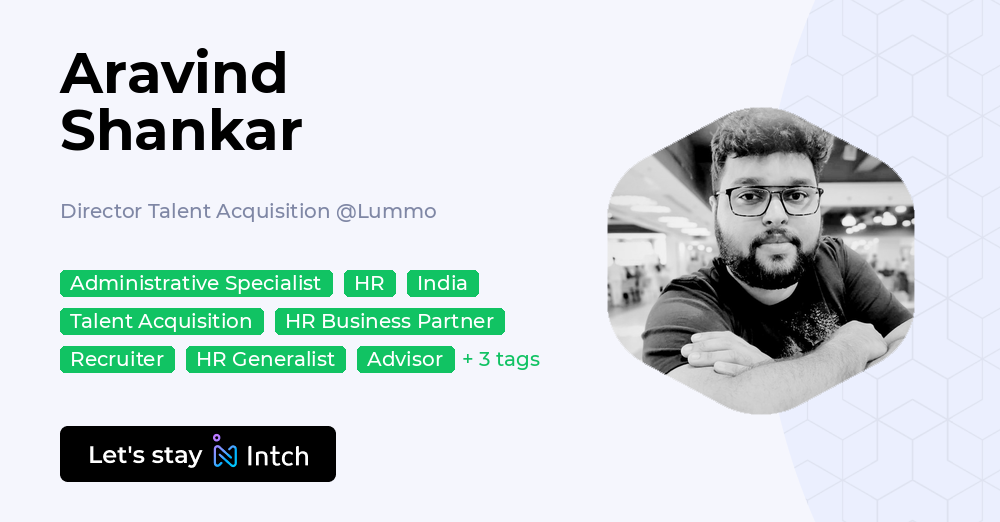 Aravind Shankar

Director Talent Acquisition @Lummo

Administrative Specialist HR India
Talent Acquisition HR Business Partner
Recruiter HR Generalist Advisor + 3 tags

Let's stay Intch